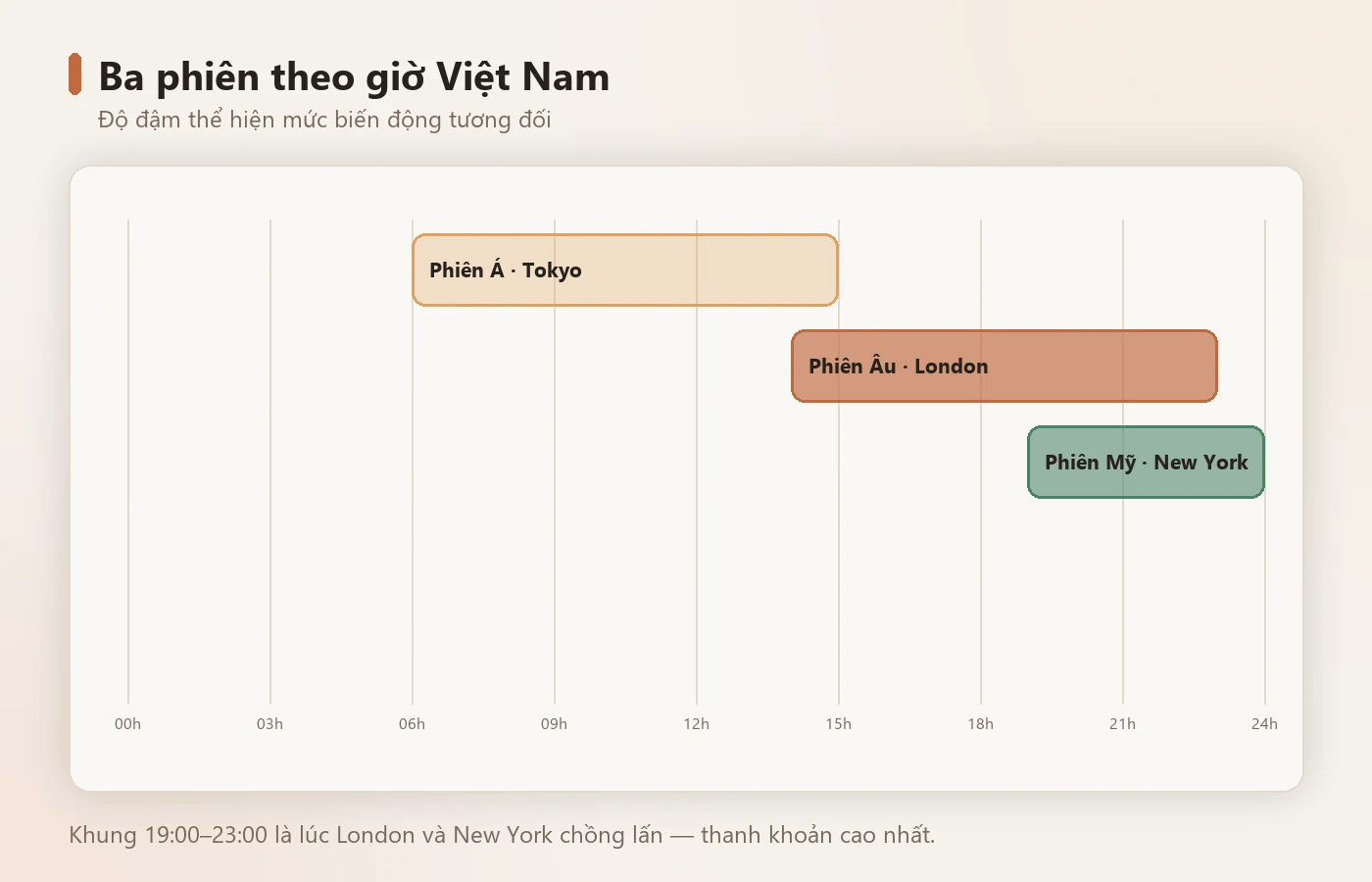 Ba phiên theo giờ Việt Nam
Độ đậm thể hiện mức biến động tương đối

Phiên Á · Tokyo
Phiên Âu · London
Phiên Mỹ · New York

00h
03h
06h
09h
12h
15h
18h
21h
24h

Khung 19:00–23:00 là lúc London và New York chồng lấn — thanh khoản cao nhất.